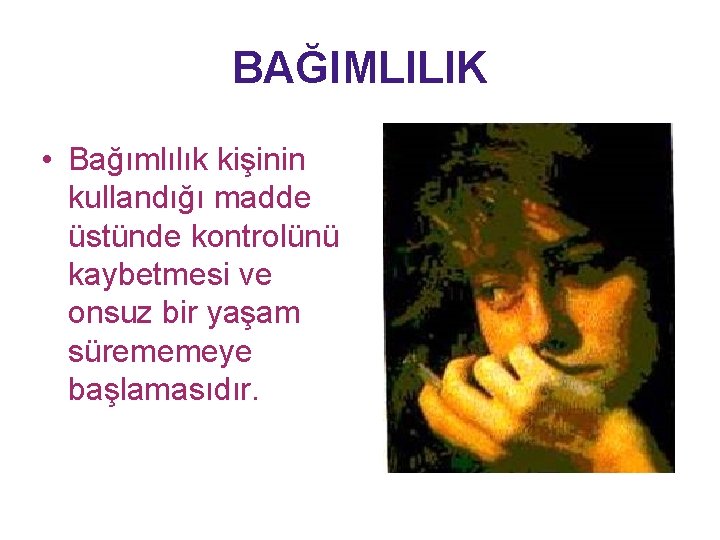 BAĞIMLILIK

• Bağımlılık kişinin kullandığı madde üstünde kontrolünü kaybetmesi ve onsuz bir yaşam sürememeye başlamasıdır.